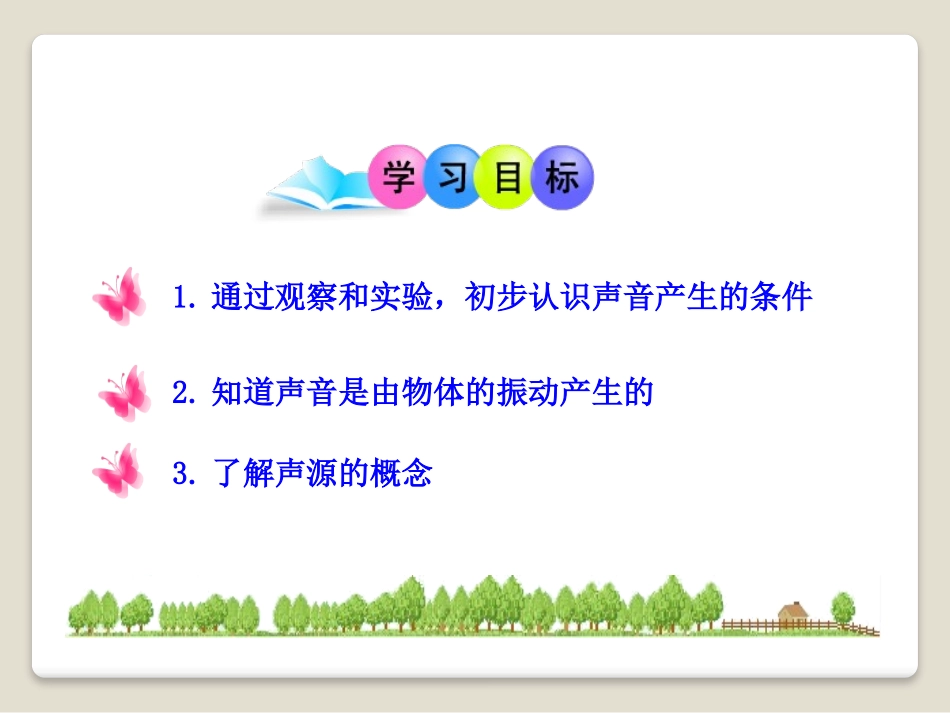 学习目标

1. 通过观察和实验，初步认识声音产生的条件

2. 知道声音是由物体的振动产生的

3. 了解声源的概念